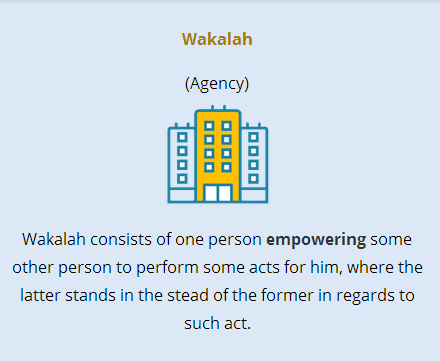 Wakalah

(Agency)

Wakalah consists of one person empowering some other person to perform some acts for him, where the latter stands in the stead of the former in regards to such act.